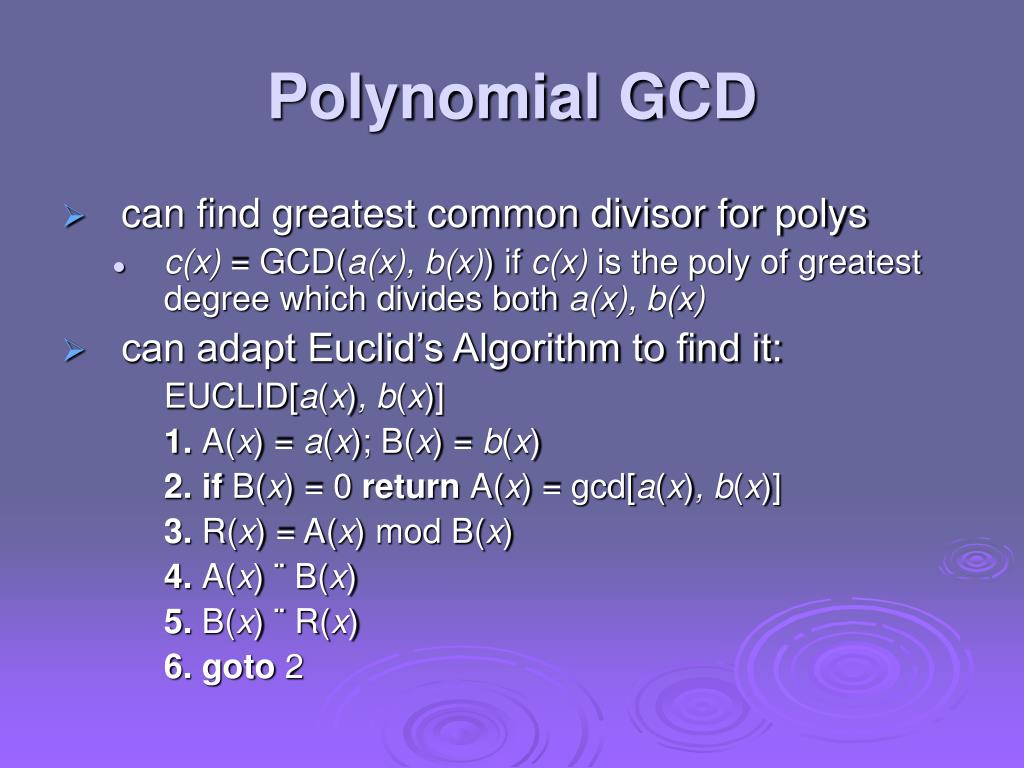 Polynomial GCD

can find greatest common divisor for polys

c(x) = GCD(a(x), b(x)) if c(x) is the poly of greatest degree which divides both a(x), b(x)

can adapt Euclid's Algorithm to find it:

EUCLID[a(x), b(x)]

1. A(x) = a(x); B(x) = b(x)

2. if B(x) = 0 return A(x) = gcd[a(x), b(x)]

3. R(x) = A(x) mod B(x)

4. A(x) ¨ B(x)

5. B(x) ¨ R(x)

6. goto 2